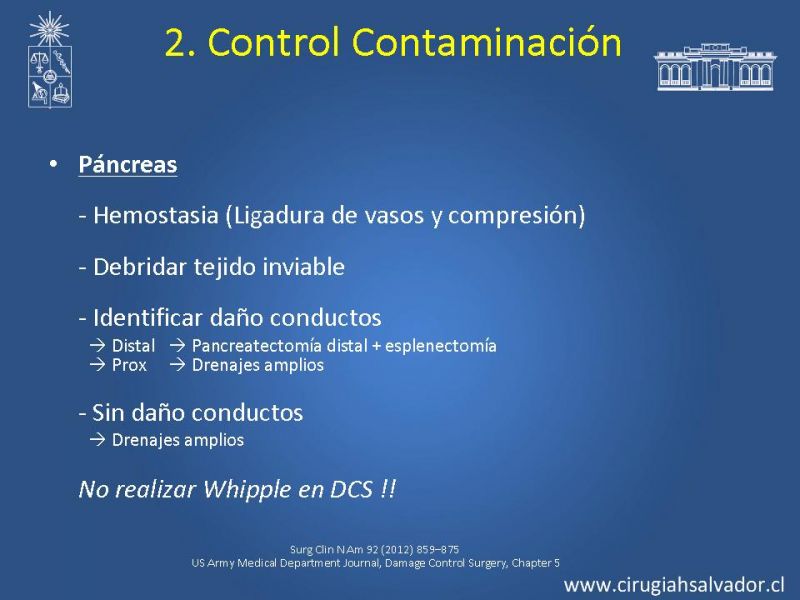 2. Control Contaminación

• Páncreas

- Hemostasia (Ligadura de vasos y compresión)

- Debridar tejido inviable

- Identificar daño conductos
→ Distal → Pancreatectomía distal + esplenectomía
→ Prox → Drenajes amplios

- Sin daño conductos
→ Drenajes amplios

No realizar Whipple en DCS !!

Surg Clin N Am 92 (2012) 859–875
US Army Medical Department Journal, Damage Control Surgery, Chapter 5

www.cirugiahsalvador.cl